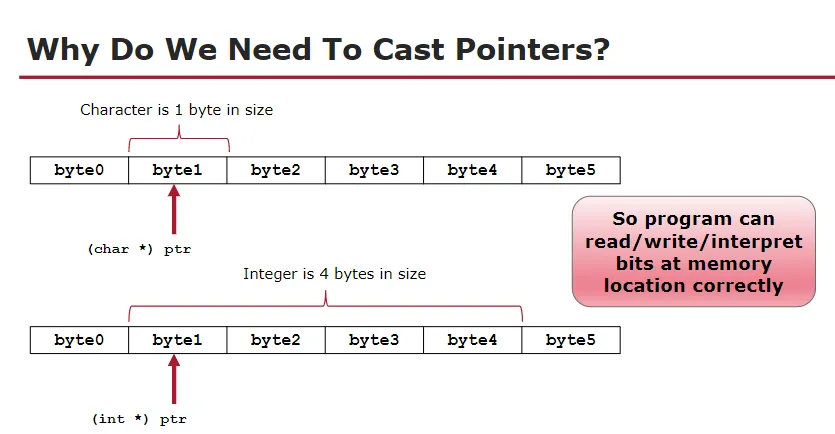 Why Do We Need To Cast Pointers?

Character is 1 byte in size

| byte0 | byte1 | byte2 | byte3 | byte4 | byte5 |
|---|---|---|---|---|---|

(char *) ptr

So program can read/write/interpret bits at memory location correctly

Integer is 4 bytes in size

| byte0 | byte1 | byte2 | byte3 | byte4 | byte5 |
|---|---|---|---|---|---|

(int *) ptr